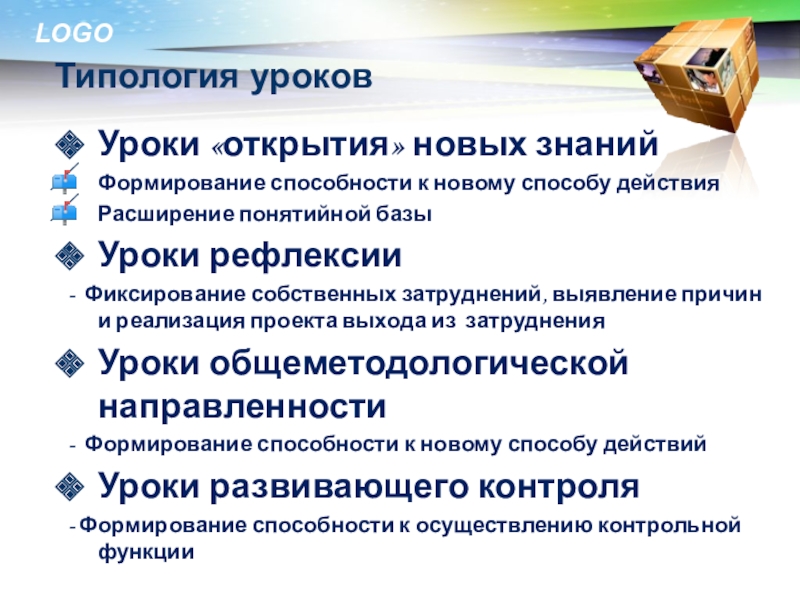 LOGO

Типология уроков

Уроки «открытия» новых знаний

Формирование способности к новому способу действия

Расширение понятийной базы

Уроки рефлексии

- Фиксирование собственных затруднений, выявление причин и реализация проекта выхода из затруднения

Уроки общеметодологической направленности

- Формирование способности к новому способу действий

Уроки развивающего контроля

- Формирование способности к осуществлению контрольной функции